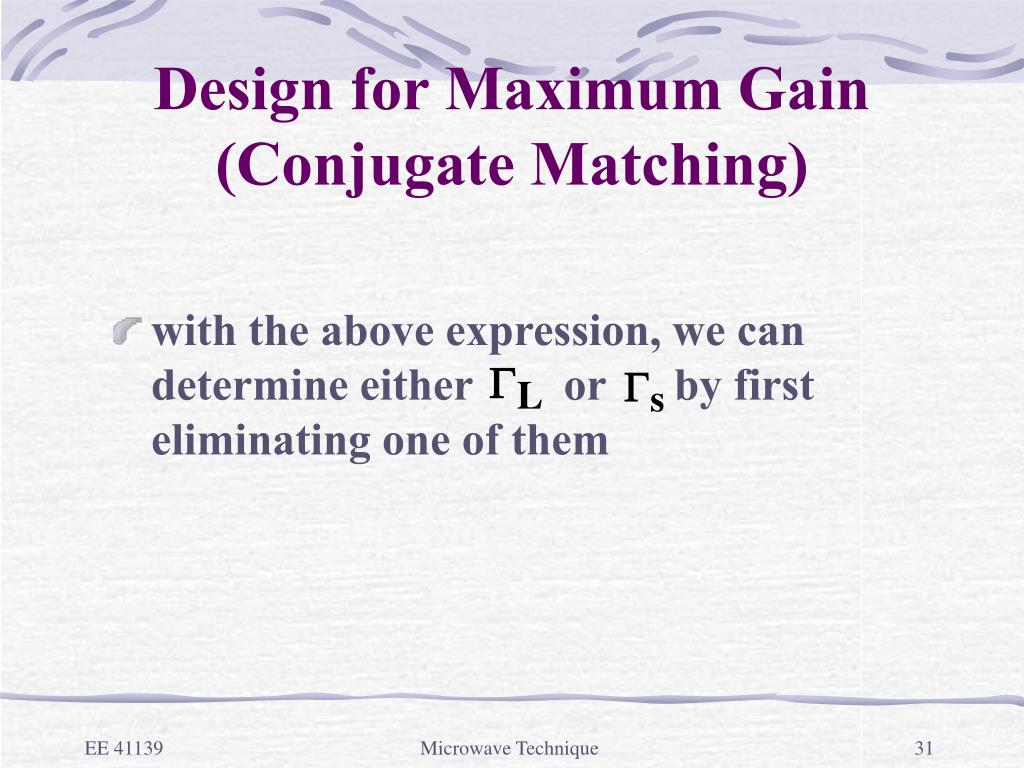 Design for Maximum Gain (Conjugate Matching)

with the above expression, we can determine either $\Gamma_L$ or $\Gamma_s$ by first eliminating one of them

EE 41139

Microwave Technique

31